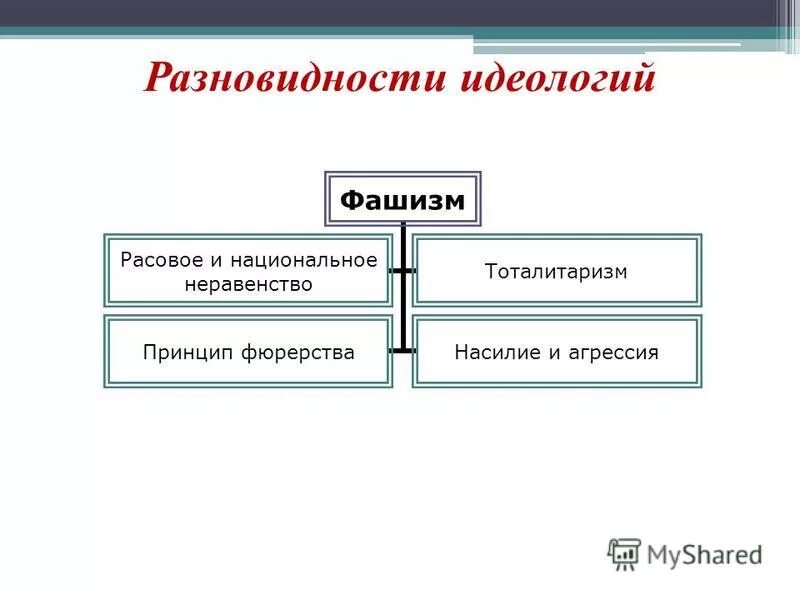 Разновидности идеологий

Фашизм

Расовое и национальное неравенство

Тоталитаризм

Принцип фюрерства

Насилие и агрессия

MyShared